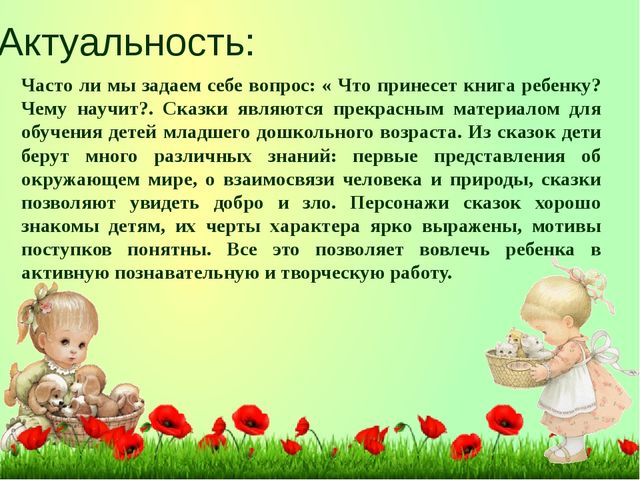 Актуальность:

Часто ли мы задаем себе вопрос: « Что принесет книга ребенку? Чему научит?. Сказки являются прекрасным материалом для обучения детей младшего дошкольного возраста. Из сказок дети берут много различных знаний: первые представления об окружающем мире, о взаимосвязи человека и природы, сказки позволяют увидеть добро и зло. Персонажи сказок хорошо знакомы детям, их черты характера ярко выражены, мотивы поступков понятны. Все это позволяет вовлечь ребенка в активную познавательную и творческую работу.